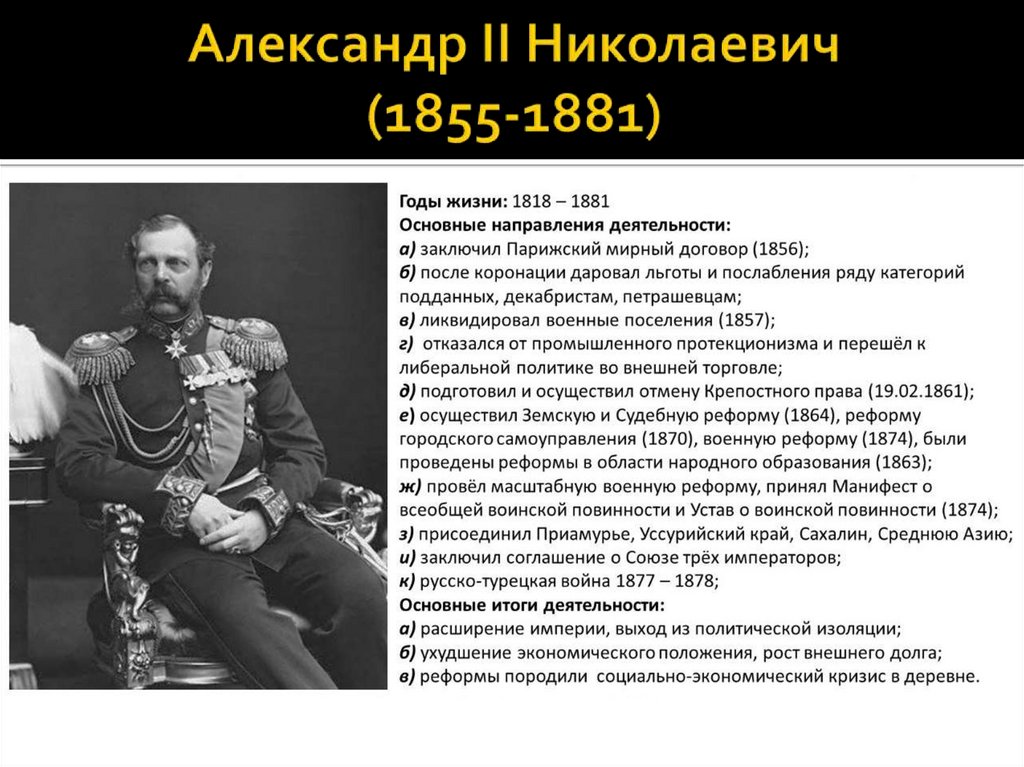 Александр II Николаевич (1855-1881)

Годы жизни: 1818 – 1881
Основные направления деятельности:
а) заключил Парижский мирный договор (1856);
б) после коронации даровал льготы и послабления ряду категорий подданных, декабристам, петрашевцам;
в) ликвидировал военные поселения (1857);
г) отказался от промышленного протекционизма и перешёл к либеральной политике во внешней торговле;
д) подготовил и осуществил отмену Крепостного права (19.02.1861);
е) осуществил Земскую и Судебную реформу (1864), реформу городского самоуправления (1870), военную реформу (1874), были проведены реформы в области народного образования (1863);
ж) провёл масштабную военную реформу, принял Манифест о всеобщей воинской повинности и Устав о воинской повинности (1874);
з) присоединил Приамурье, Уссурийский край, Сахалин, Среднюю Азию;
и) заключил соглашение о Союзе трёх императоров;
к) русско-турецкая война 1877 – 1878;
Основные итоги деятельности:
а) расширение империи, выход из политической изоляции;
б) ухудшение экономического положения, рост внешнего долга;
в) реформы породили социально-экономический кризис в деревне.